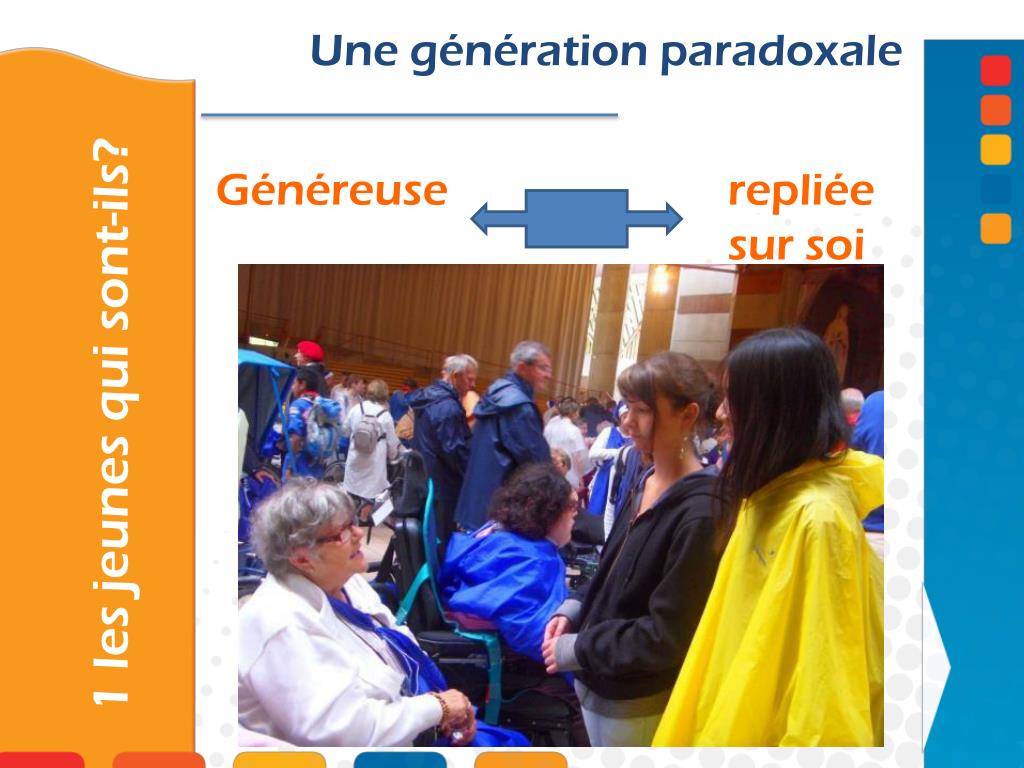 Une génération paradoxale

1 les jeunes qui sont-ils?

Généreuse

repliée sur soi